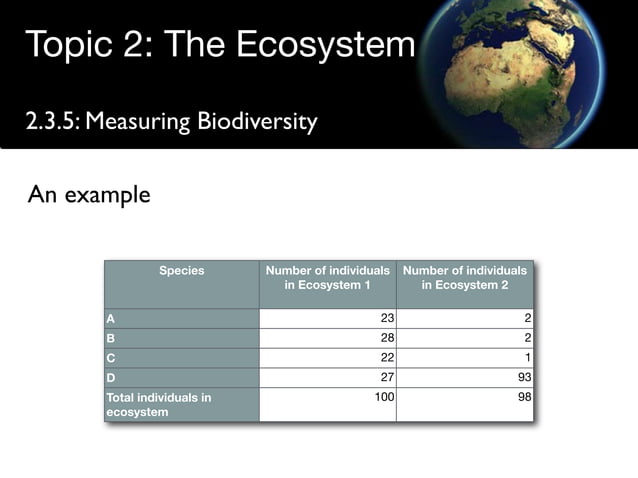 Topic 2: The Ecosystem

2.3.5: Measuring Biodiversity

An example

| Species | Number of individuals in Ecosystem 1 | Number of individuals in Ecosystem 2 |
|---|---|---|
| A | 23 | 2 |
| B | 28 | 2 |
| C | 22 | 1 |
| D | 27 | 93 |
| Total individuals in ecosystem | 100 | 98 |